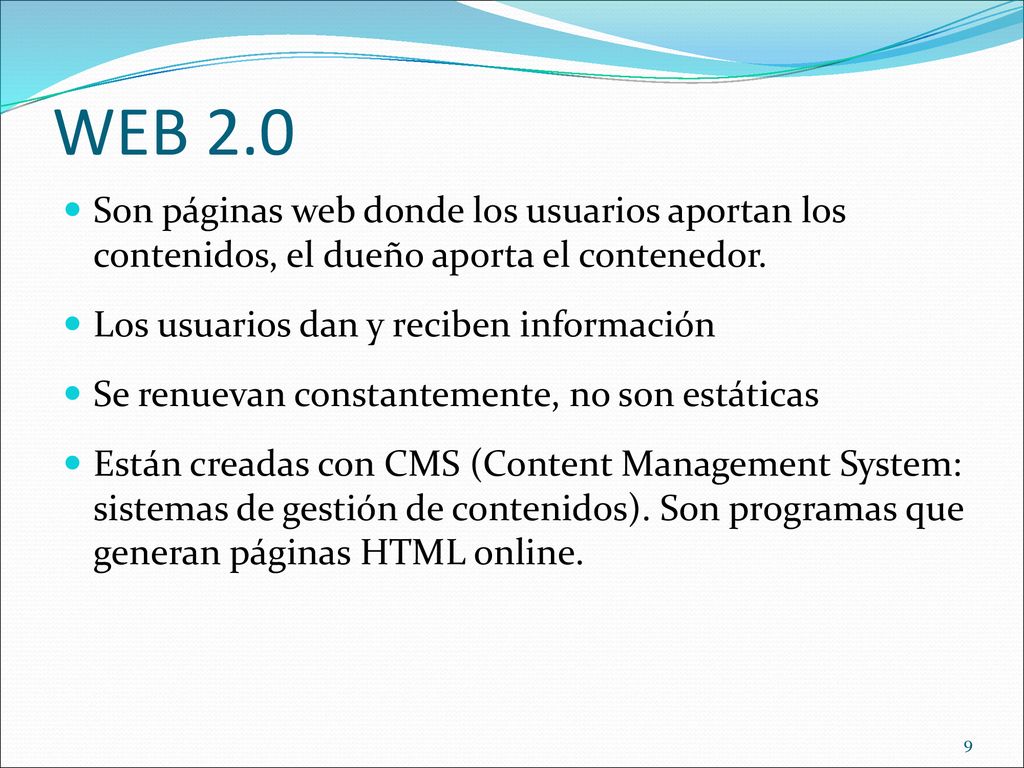 WEB 2.0

Son páginas web donde los usuarios aportan los contenidos, el dueño aporta el contenedor.

Los usuarios dan y reciben información

Se renuevan constantemente, no son estáticas

Están creadas con CMS (Content Management System: sistemas de gestión de contenidos). Son programas que generan páginas HTML online.

9